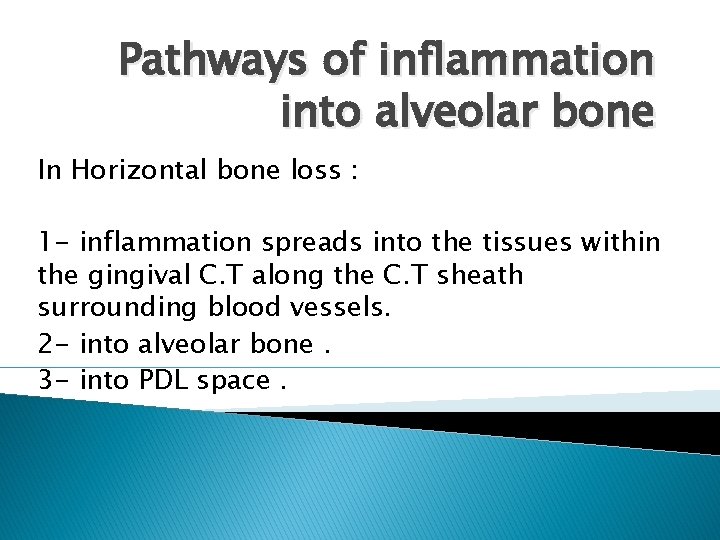 Pathways of inflammation into alveolar bone

In Horizontal bone loss :

1- inflammation spreads into the tissues within the gingival C.T along the C.T sheath surrounding blood vessels.
2- into alveolar bone .
3- into PDL space .